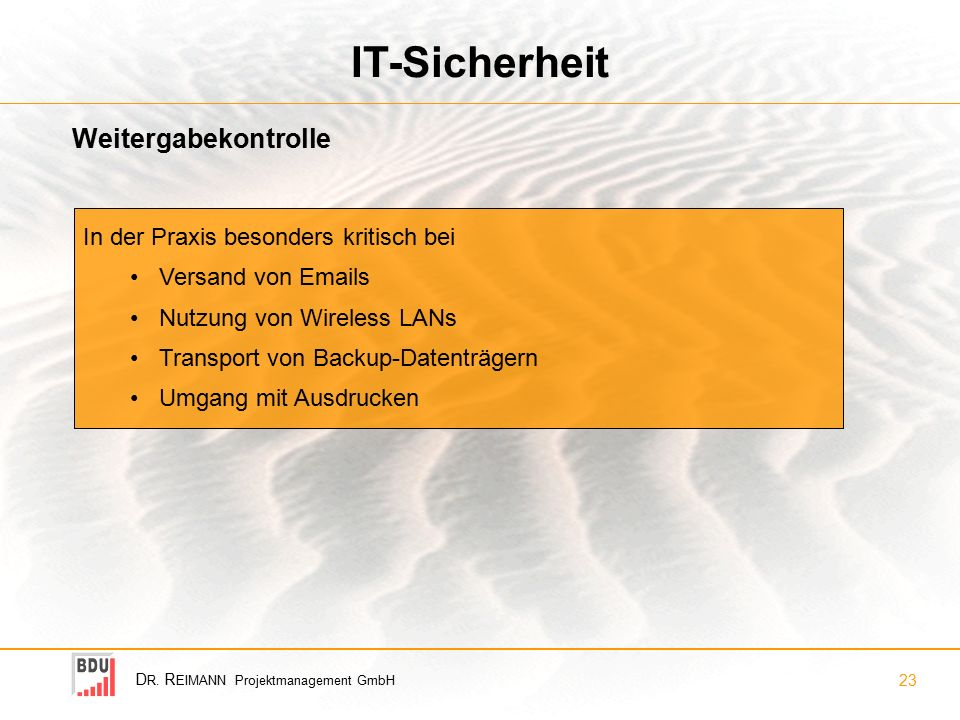 IT-Sicherheit

Weitergabekontrolle

In der Praxis besonders kritisch bei
• Versand von Emails
• Nutzung von Wireless LANs
• Transport von Backup-Datenträgern
• Umgang mit Ausdrucken

BDU

DR. REIMANN Projektmanagement GmbH

23